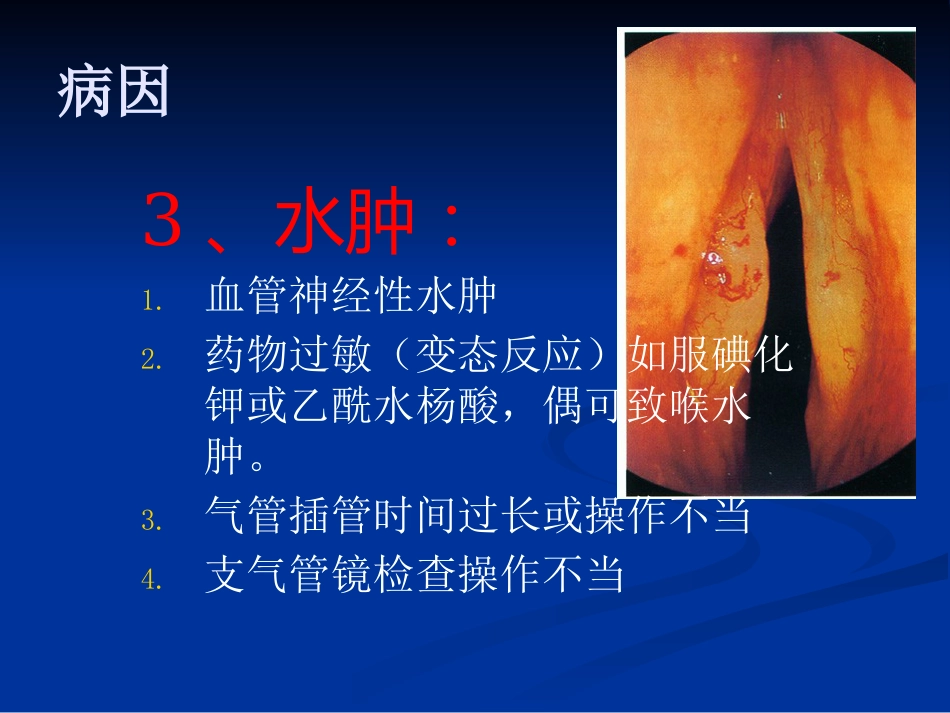 病因

３、水肿：

1. 血管神经性水肿
2. 药物过敏（变态反应）如服碘化钾或乙酰水杨酸，偶可致喉水肿。
3. 气管插管时间过长或操作不当
4. 支气管镜检查操作不当